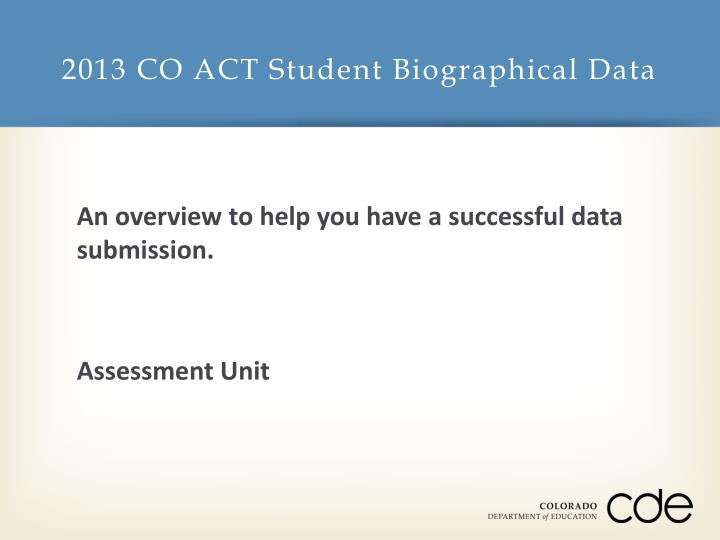 2013 CO ACT Student Biographical Data

An overview to help you have a successful data submission.

Assessment Unit

COLORADO
DEPARTMENT of EDUCATION
cde